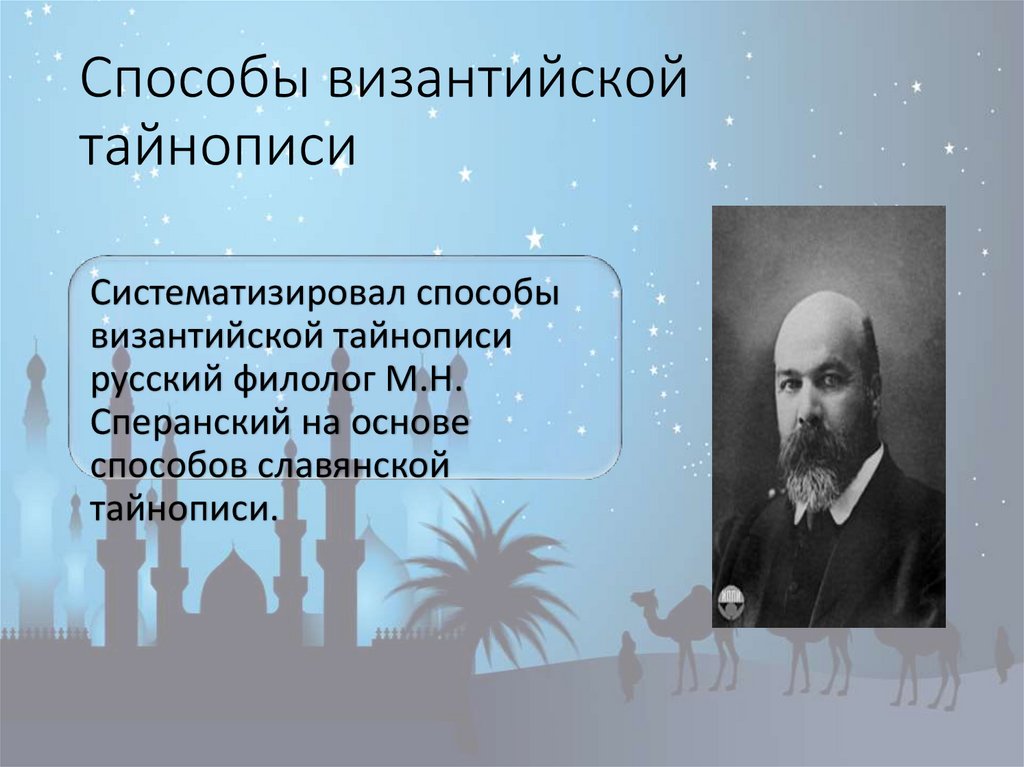 Способы византийской тайнописи

Систематизировал способы византийской тайнописи русский филолог М.Н. Сперанский на основе способов славянской тайнописи.